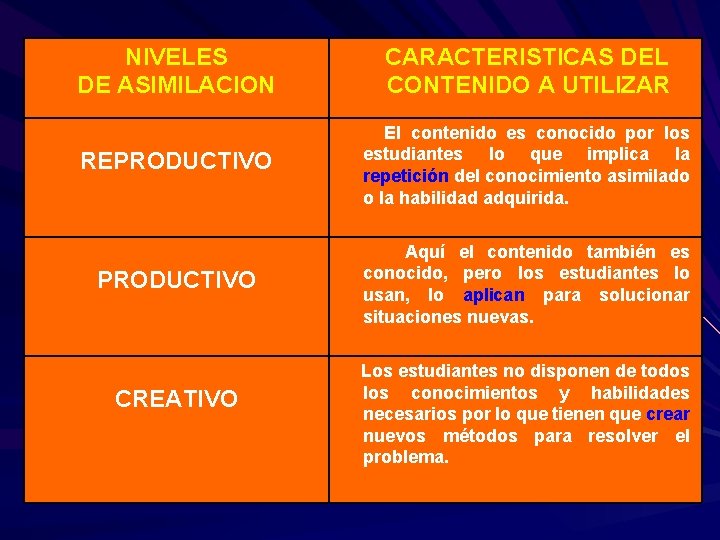 | NIVELES DE ASIMILACION | CARACTERISTICAS DEL CONTENIDO A UTILIZAR |
|---|---|
| REPRODUCTIVO | El contenido es conocido por los estudiantes lo que implica la repetición del conocimiento asimilado o la habilidad adquirida. |
| PRODUCTIVO | Aquí el contenido también es conocido, pero los estudiantes lo usan, lo aplican para solucionar situaciones nuevas. |
| CREATIVO | Los estudiantes no disponen de todos los conocimientos y habilidades necesarios por lo que tienen que crear nuevos métodos para resolver el problema. |